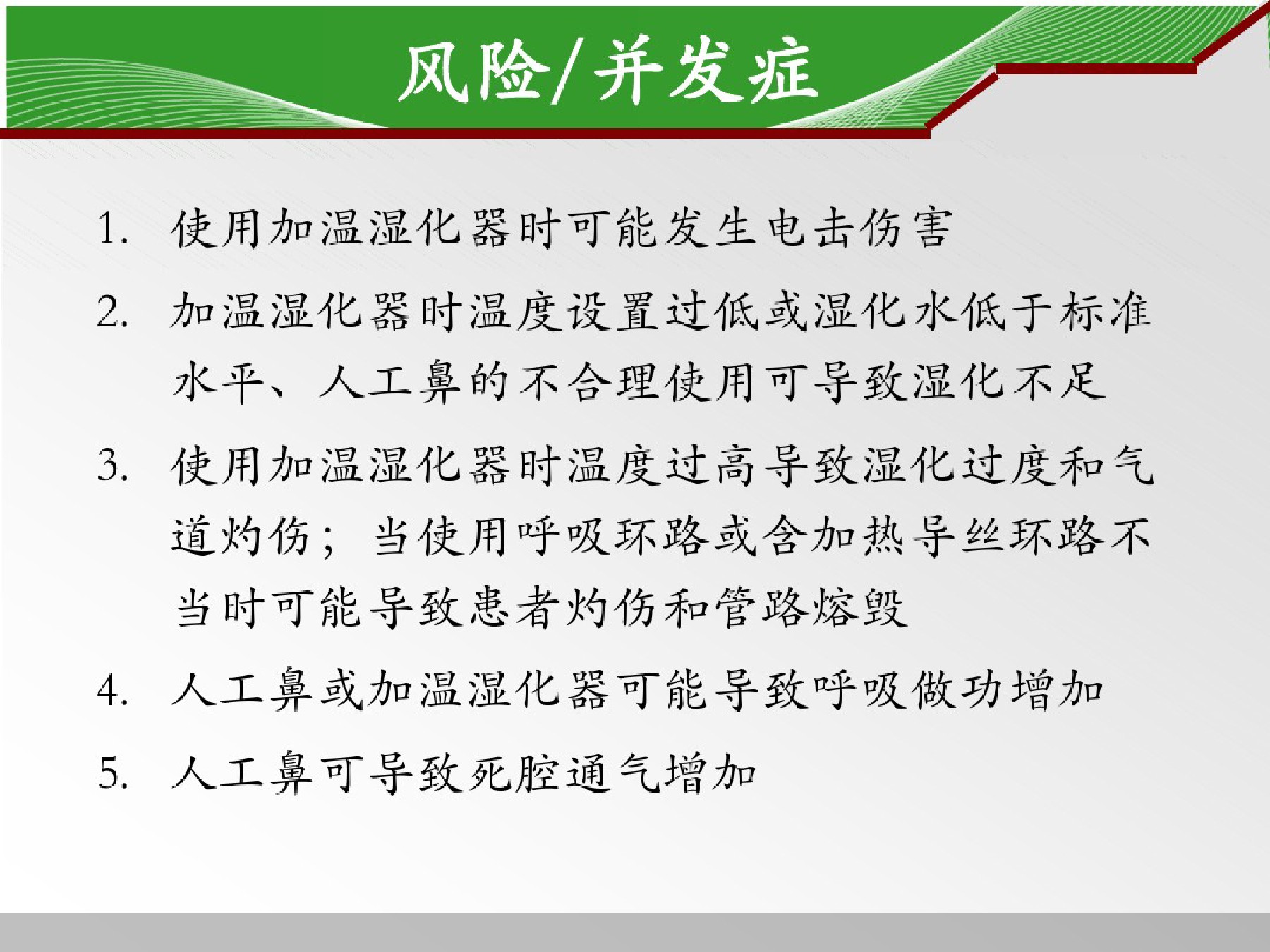 风险/并发症

1. 使用加温湿化器时可能发生电击伤害

2. 加温湿化器时温度设置过低或湿化水低于标准水平、人工鼻的不合理使用可导致湿化不足

3. 使用加温湿化器时温度过高导致湿化过度和气道灼伤；当使用呼吸环路或含加热导丝环路不当时可能导致患者灼伤和管路熔毁

4. 人工鼻或加温湿化器可能导致呼吸做功增加

5. 人工鼻可导致死腔通气增加